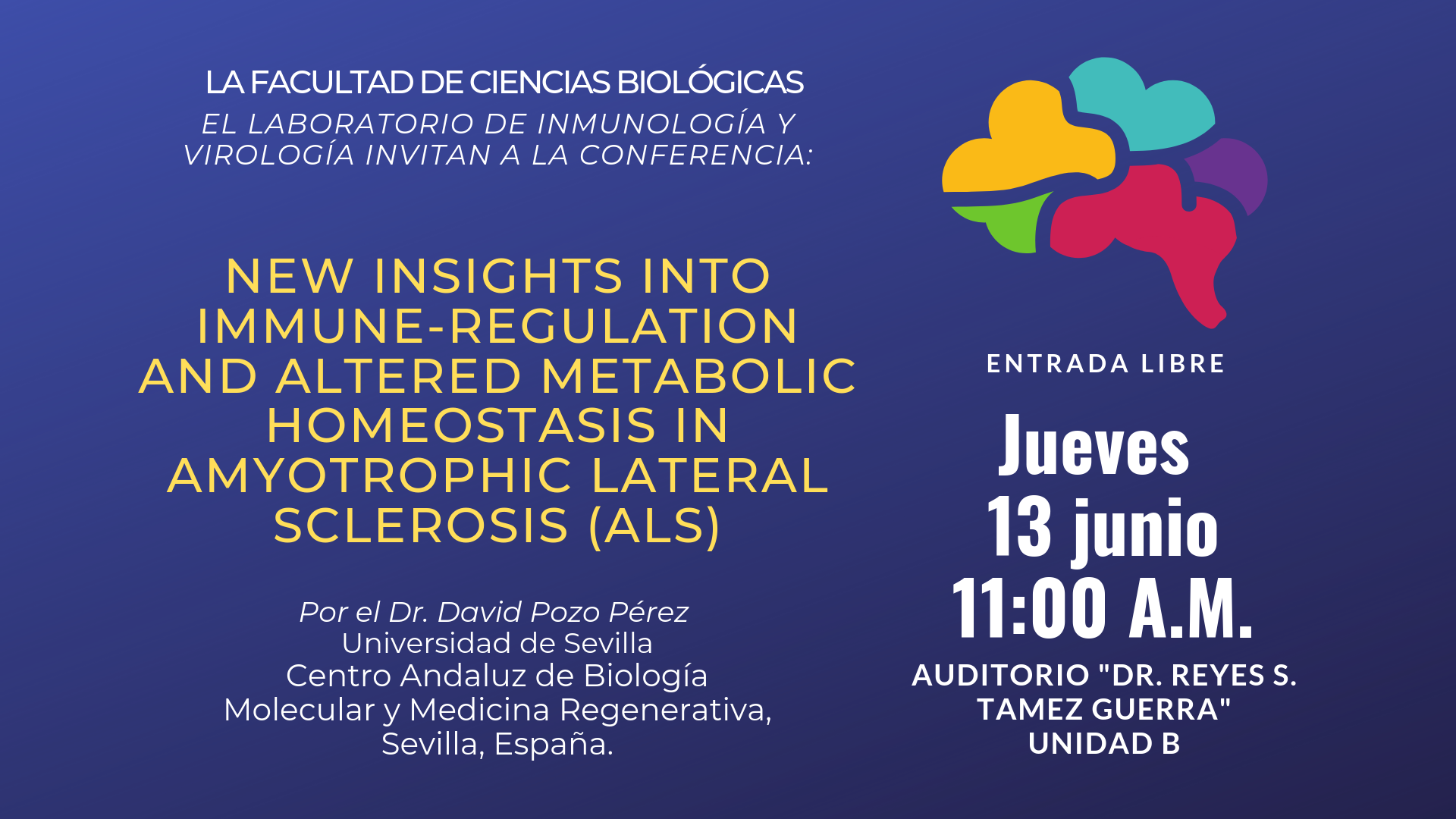 LA FACULTAD DE CIENCIAS BIOLÓGICAS
EL LABORATORIO DE INMUNOLOGÍA Y VIROLOGÍA INVITAN A LA CONFERENCIA:

NEW INSIGHTS INTO IMMUNE-REGULATION AND ALTERED METABOLIC HOMEOSTASIS IN AMYOTROPHIC LATERAL SCLEROSIS (ALS)

Por el Dr. David Pozo Pérez
Universidad de Sevilla
Centro Andaluz de Biología Molecular y Medicina Regenerativa, Sevilla, España.

ENTRADA LIBRE

Jueves
13 junio
11:00 A.M.

AUDITORIO "DR. REYES S. TAMEZ GUERRA"
UNIDAD B